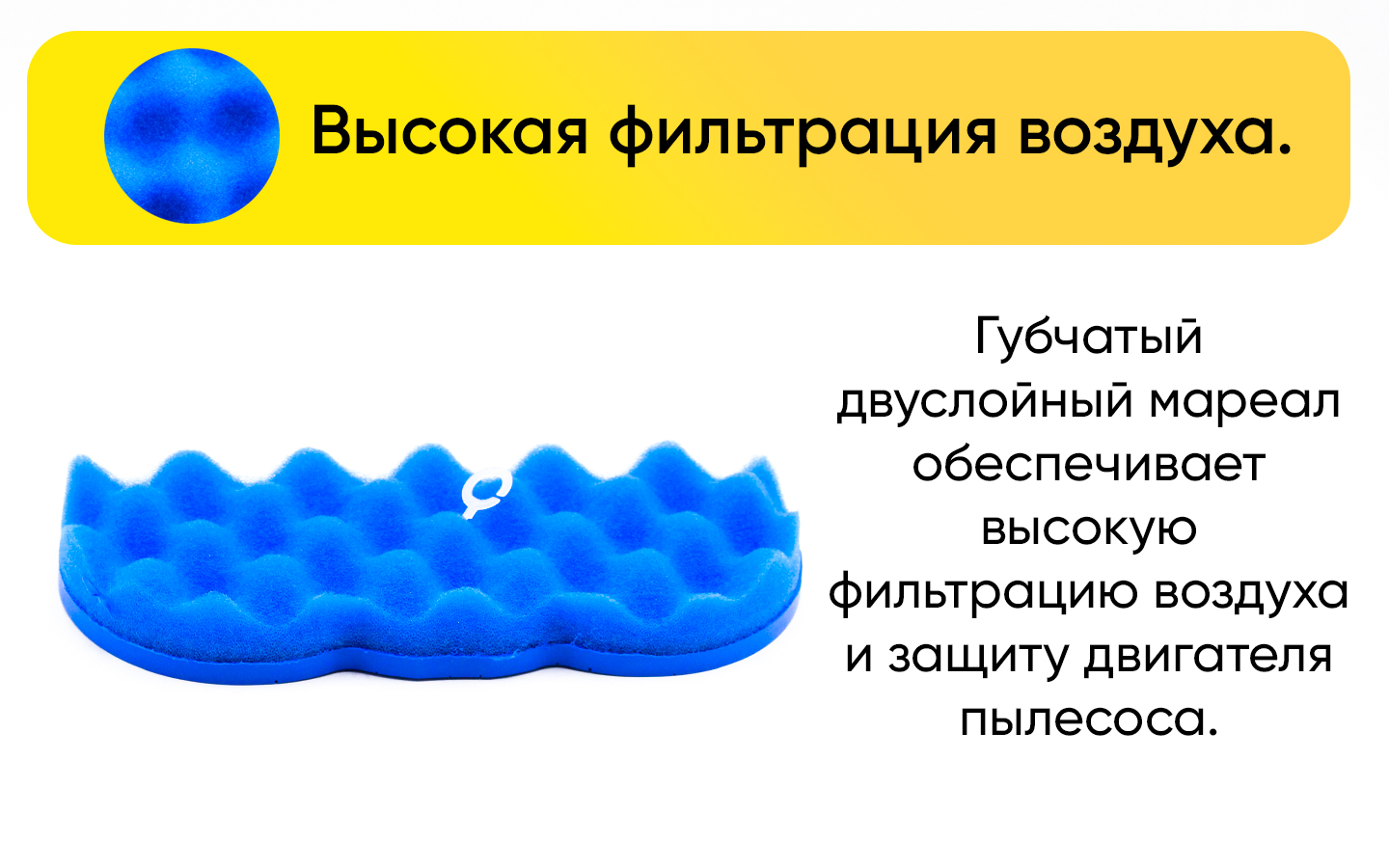 Высокая фильтрация воздуха.

Губчатый двуслойный мареал обеспечивает высокую фильтрацию воздуха и защиту двигателя пылесоса.